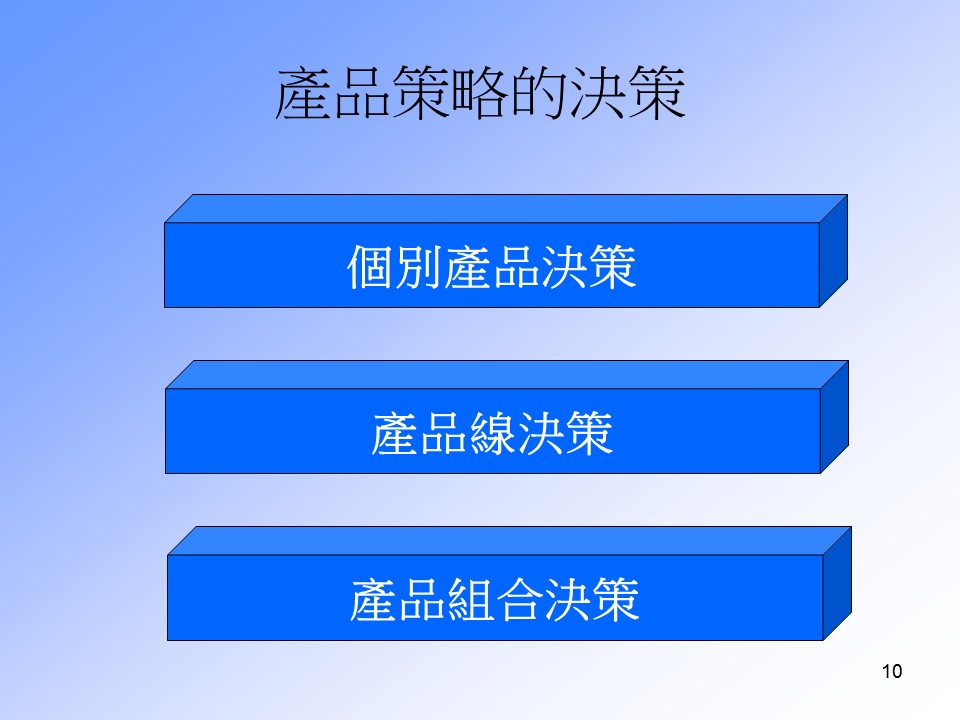 產品策略的決策

個別產品決策

產品線決策

產品組合決策

10